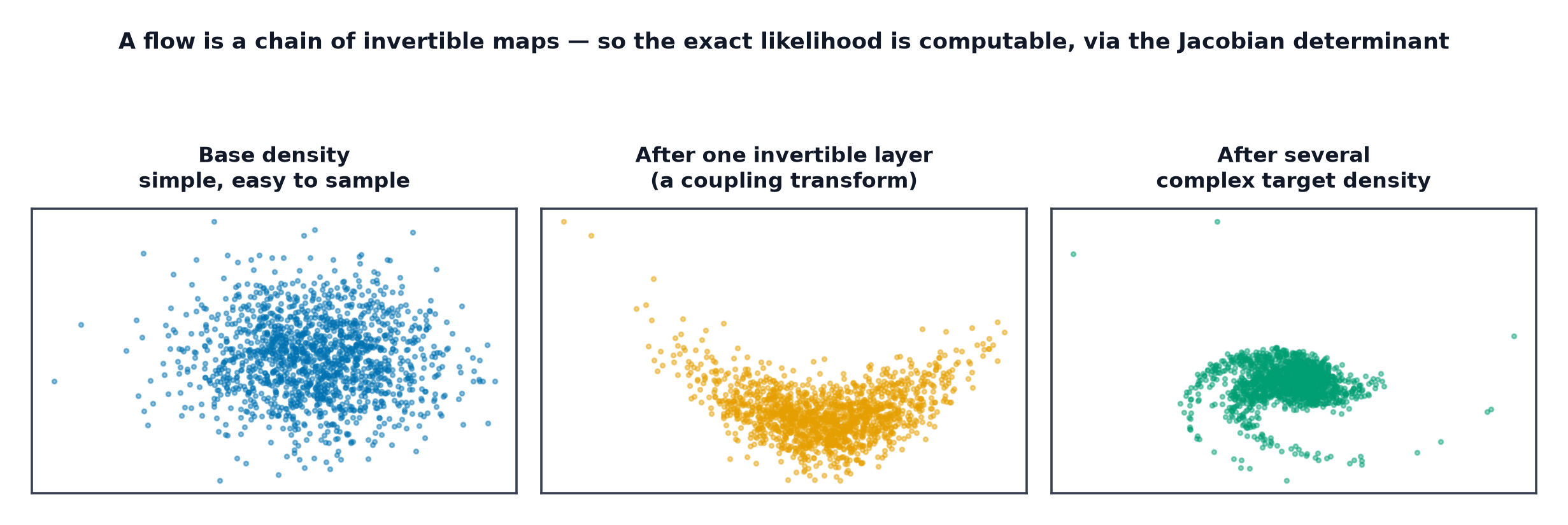 A flow is a chain of invertible maps — so the exact likelihood is computable, via the Jacobian determinant

Base density
simple, easy to sample

After one invertible layer
(a coupling transform)

After several
complex target density